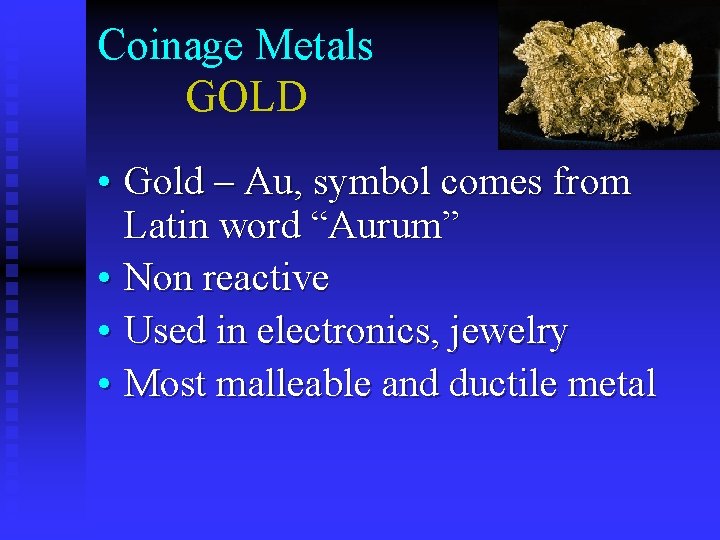 Coinage Metals
GOLD

• Gold – Au, symbol comes from Latin word “Aurum”
• Non reactive
• Used in electronics, jewelry
• Most malleable and ductile metal